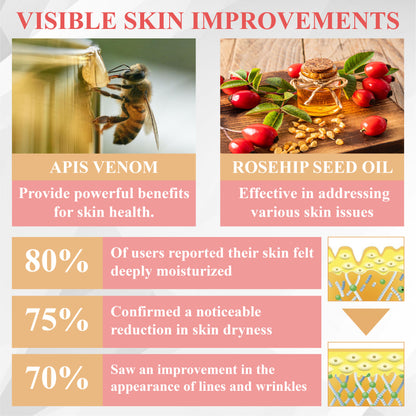 VISIBLE SKIN IMPROVEMENTS

APIS VENOM

Provide powerful benefits for skin health.

ROSEHIP SEED OIL

Effective in addressing various skin issues

80%

Of users reported their skin felt deeply moisturized

75%

Confirmed a noticeable reduction in skin dryness

70%

Saw an improvement in the appearance of lines and wrinkles